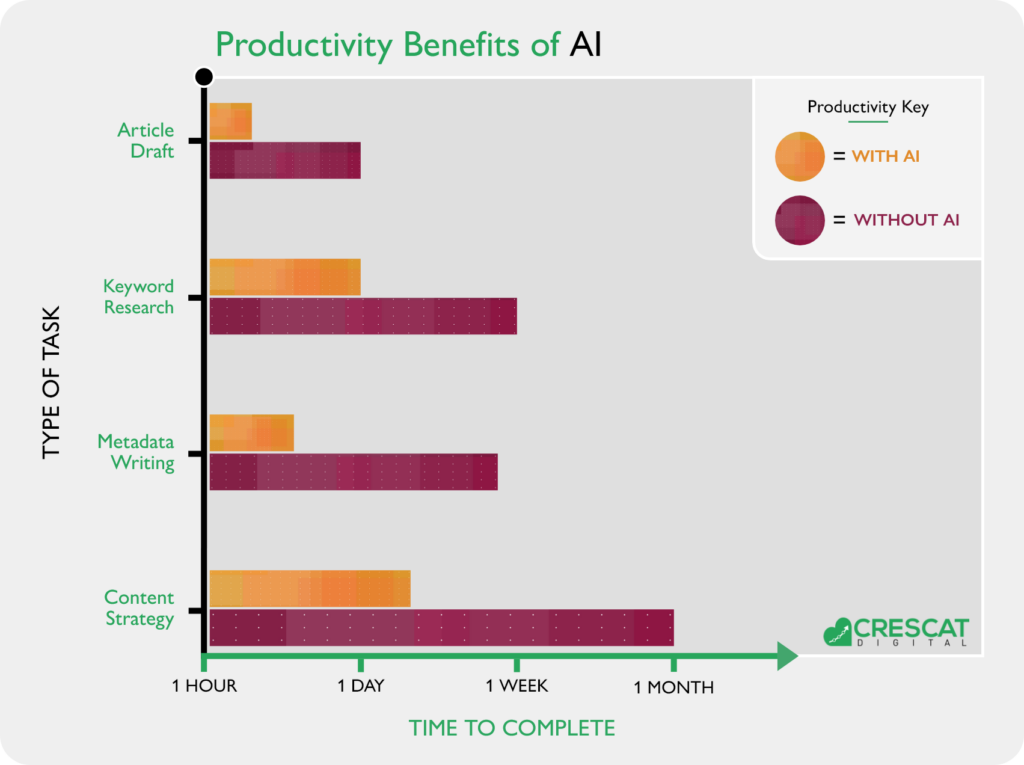 Productivity Benefits of AI

Productivity Key

= WITH AI

= WITHOUT AI

TYPE OF TASK

Article Draft

Keyword Research

Metadata Writing

Content Strategy

CRESCAT DIGITAL

1 HOUR

1 DAY

1 WEEK

1 MONTH

TIME TO COMPLETE